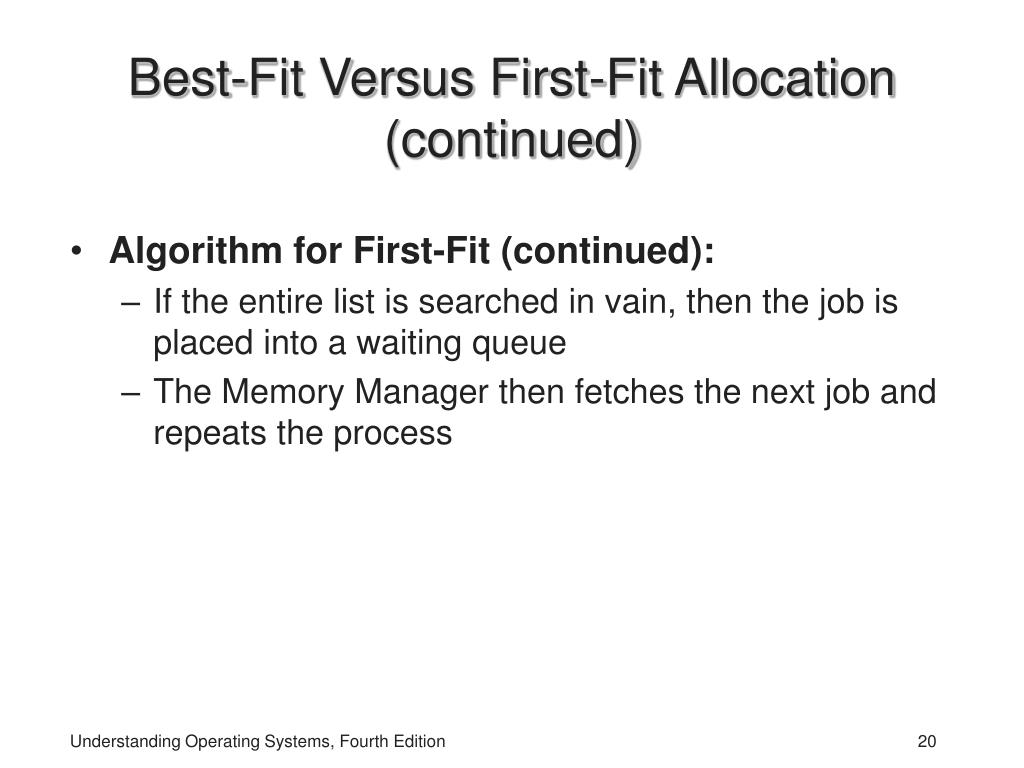 Best-Fit Versus First-Fit Allocation (continued)

• Algorithm for First-Fit (continued):
– If the entire list is searched in vain, then the job is placed into a waiting queue
– The Memory Manager then fetches the next job and repeats the process

Understanding Operating Systems, Fourth Edition

20